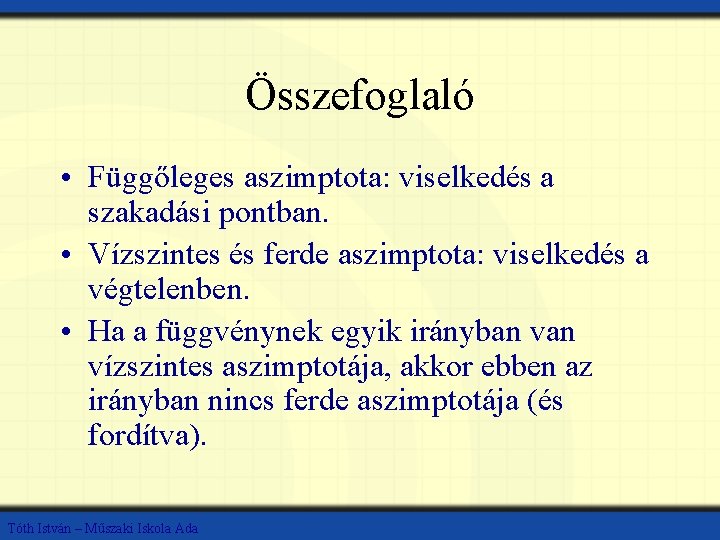 Összefoglaló

• Függőleges aszimptota: viselkedés a szakadási pontban.
• Vízszintes és ferde aszimptota: viselkedés a végtelenben.
• Ha a függvénynek egyik irányban van vízszintes aszimptotája, akkor ebben az irányban nincs ferde aszimptotája (és fordítva).

Tóth István – Műszaki Iskola Ada